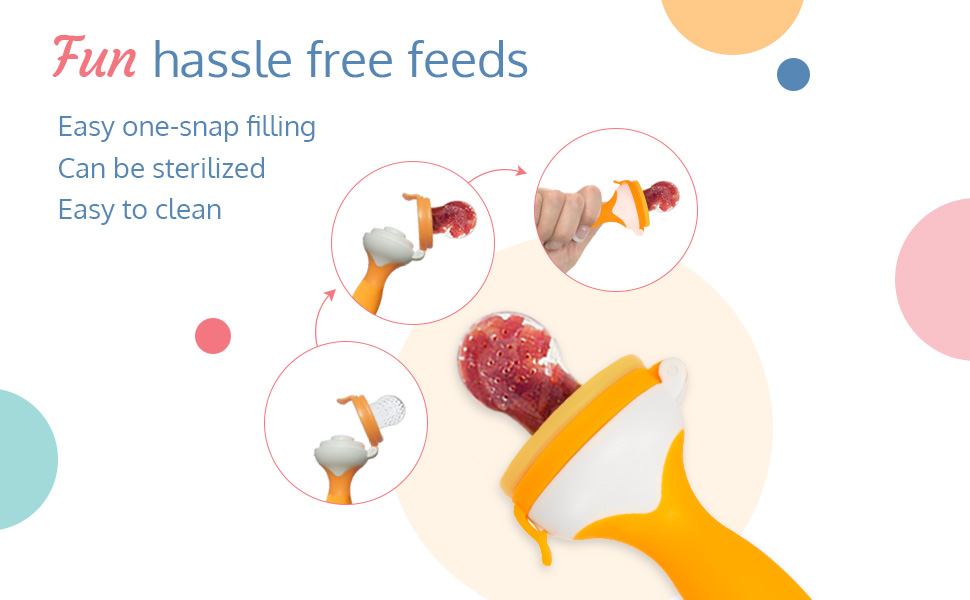 Fun hassle free feeds

Easy one-snap filling
Can be sterilized
Easy to clean